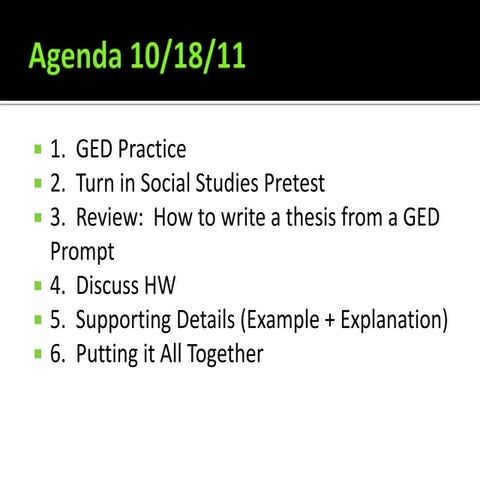 Agenda 10/18/11

1. GED Practice
2. Turn in Social Studies Pretest
3. Review: How to write a thesis from a GED Prompt
4. Discuss HW
5. Supporting Details (Example + Explanation)
6. Putting it All Together